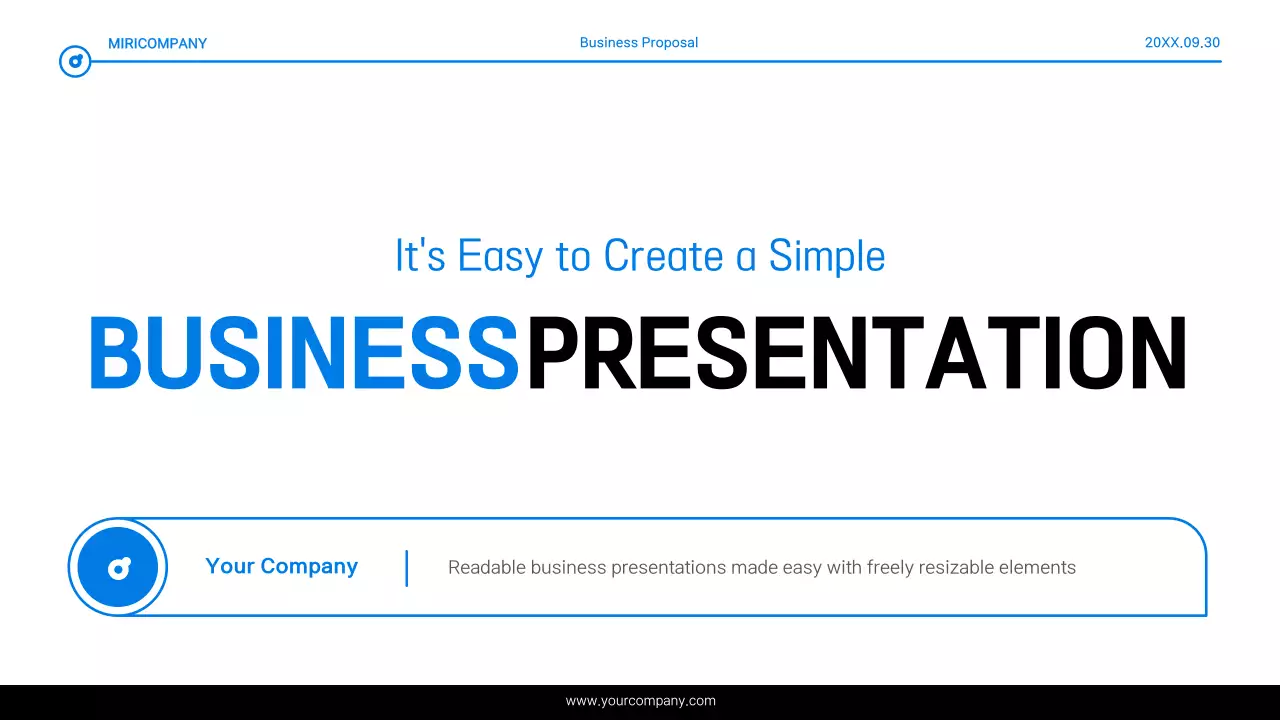 MIRICOMPANY

Business Proposal

20XX.09.30

It's Easy to Create a Simple

BUSINESSPRESENTATION

Your Company

Readable business presentations made easy with freely resizable elements

www.yourcompany.com